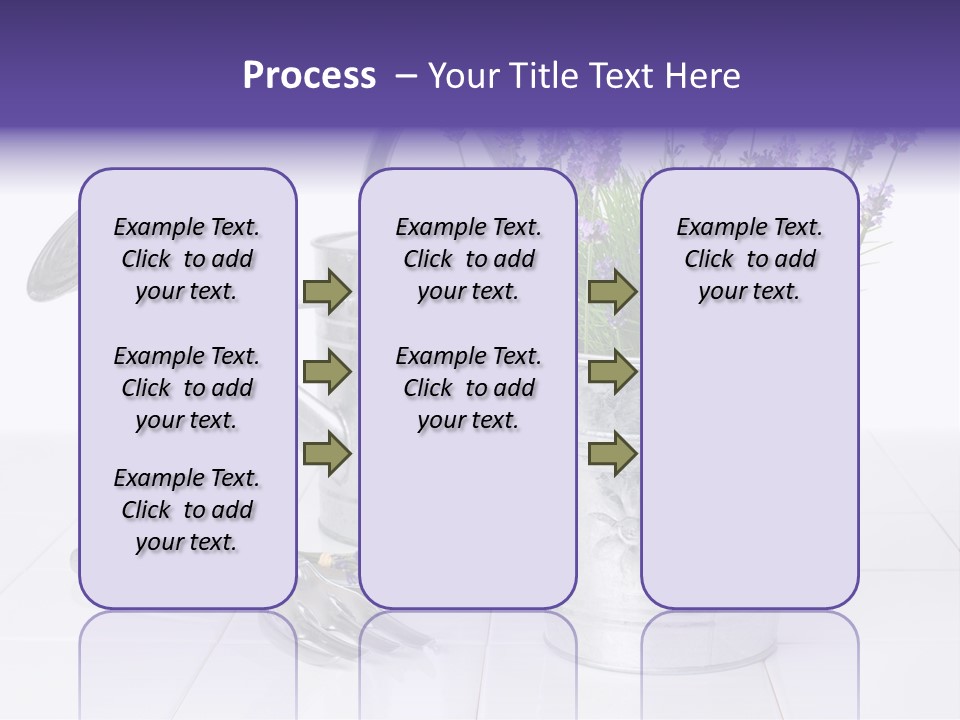 Process – Your Title Text Here

Example Text. Click to add your text.

Example Text. Click to add your text.

Example Text. Click to add your text.

Example Text. Click to add your text.

Example Text. Click to add your text.

Example Text. Click to add your text.